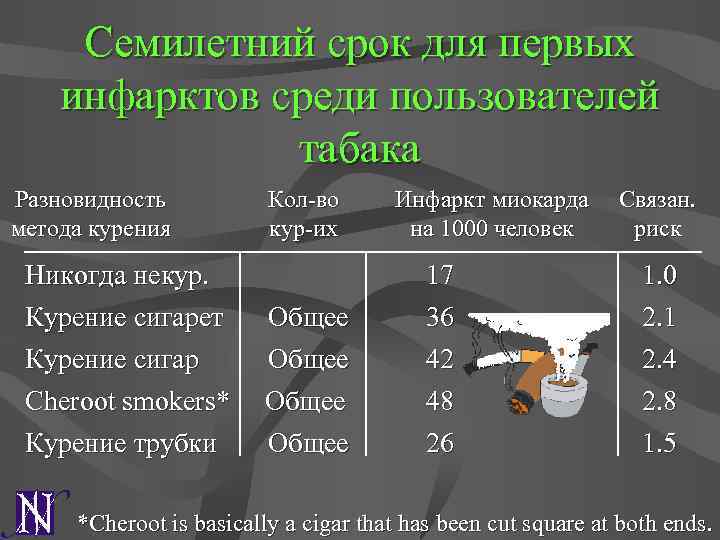 Семилетний срок для первых инфарктов среди пользователей табака

| Разновидность метода курения | Кол-во кур-их | Инфаркт миокарда на 1000 человек | Связан. риск |
|---|---|---|---|
| Никогда некур. | | 17 | 1.0 |
| Курение сигарет | Общее | 36 | 2.1 |
| Курение сигар | Общее | 42 | 2.4 |
| Cheroot smokers* | Общее | 48 | 2.8 |
| Курение трубки | Общее | 26 | 1.5 |

N

*Cheroot is basically a cigar that has been cut square at both ends.